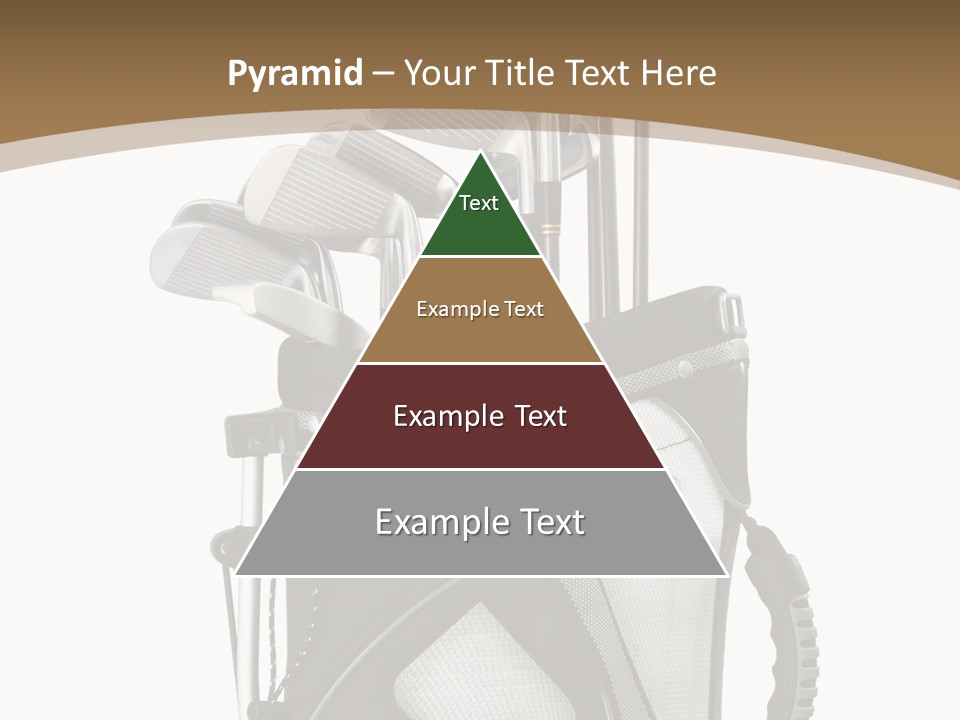 Pyramid – Your Title Text Here

Text

Example Text

Example Text

Example Text